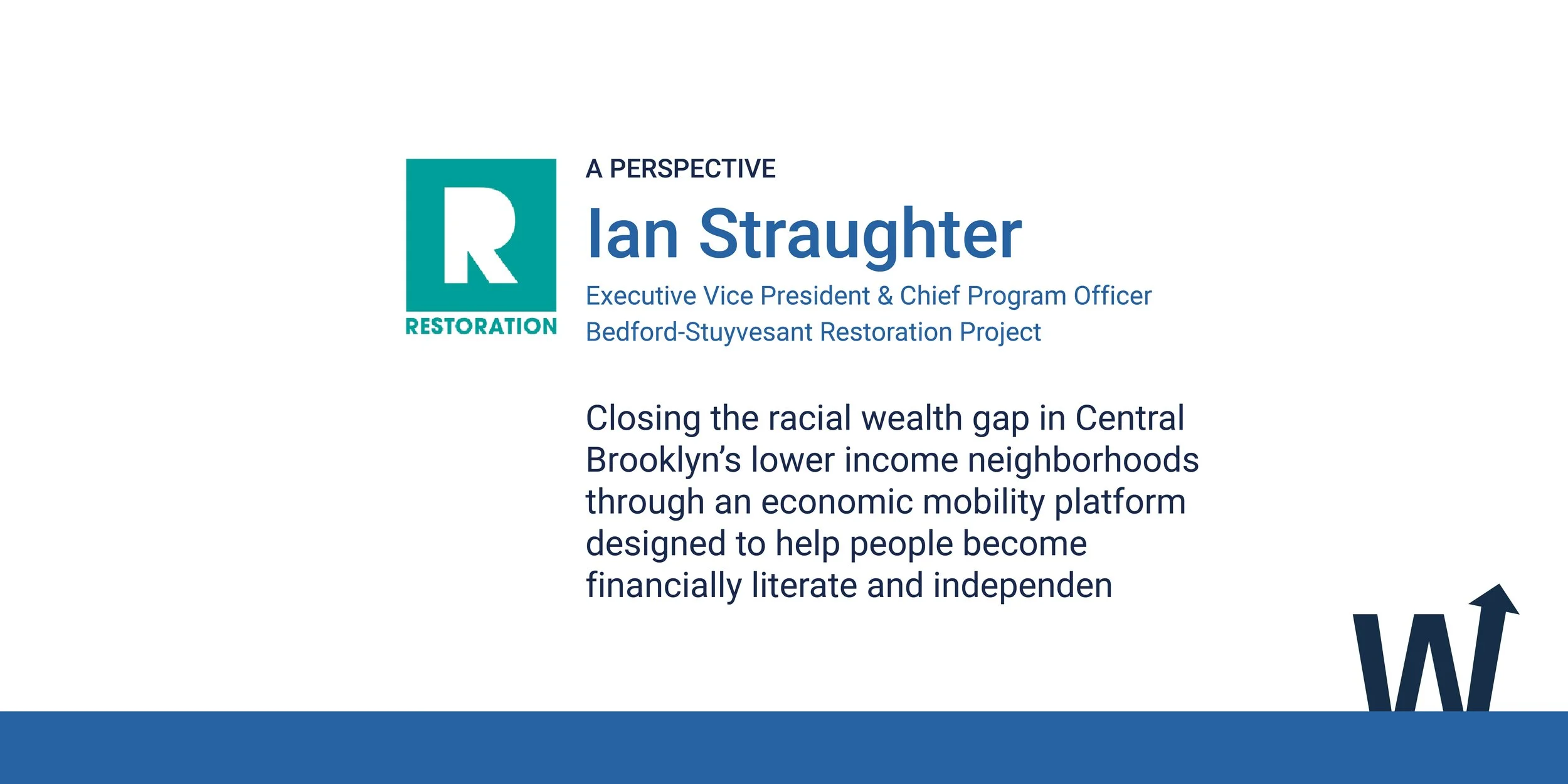 R
RESTORATION

A PERSPECTIVE

Ian Straughter

Executive Vice President & Chief Program Officer
Bedford-Stuyvesant Restoration Project

Closing the racial wealth gap in Central Brooklyn's lower income neighborhoods through an economic mobility platform designed to help people become financially literate and independen

W